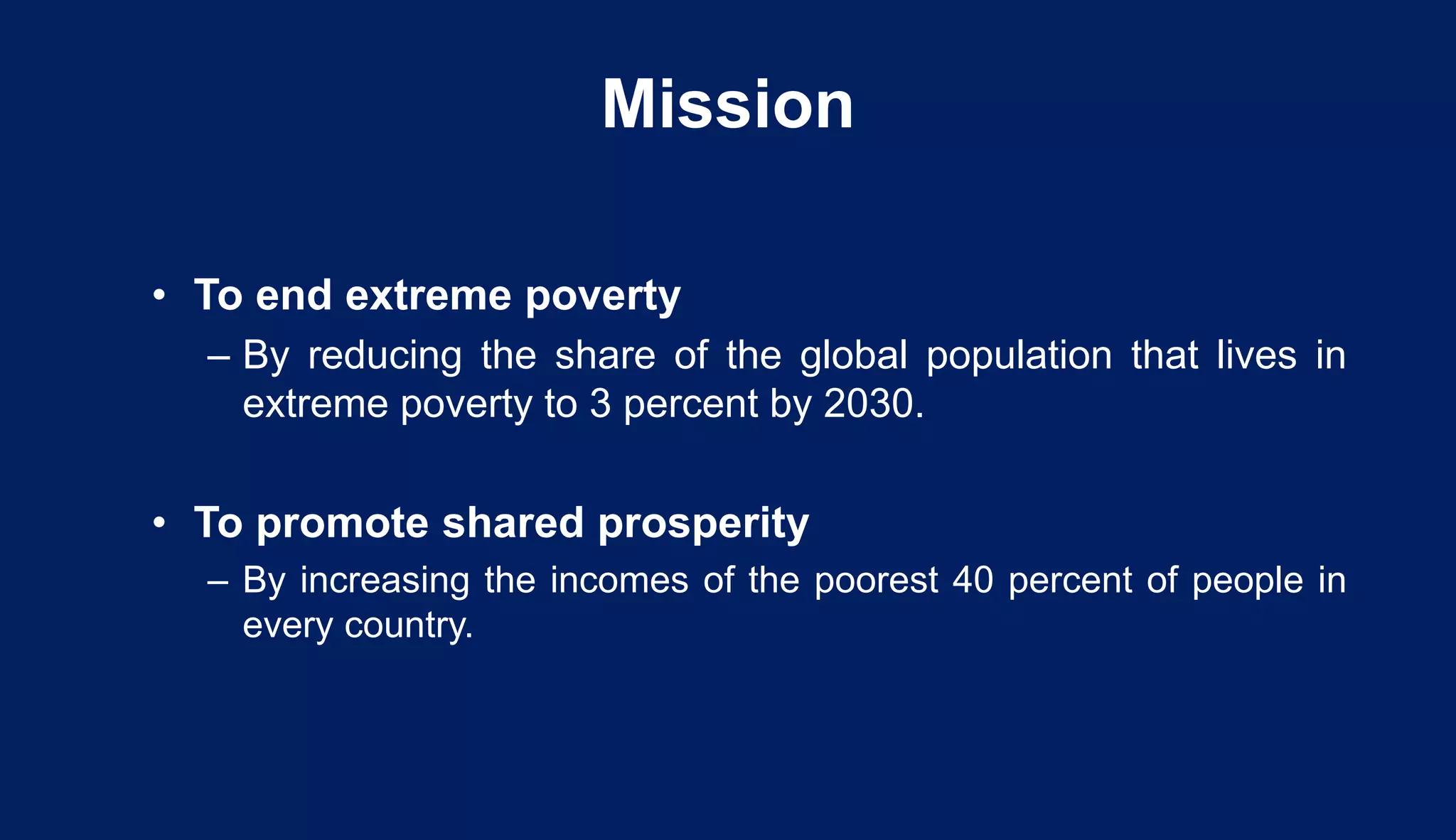 Mission

• To end extreme poverty
– By reducing the share of the global population that lives in extreme poverty to 3 percent by 2030.

• To promote shared prosperity
– By increasing the incomes of the poorest 40 percent of people in every country.